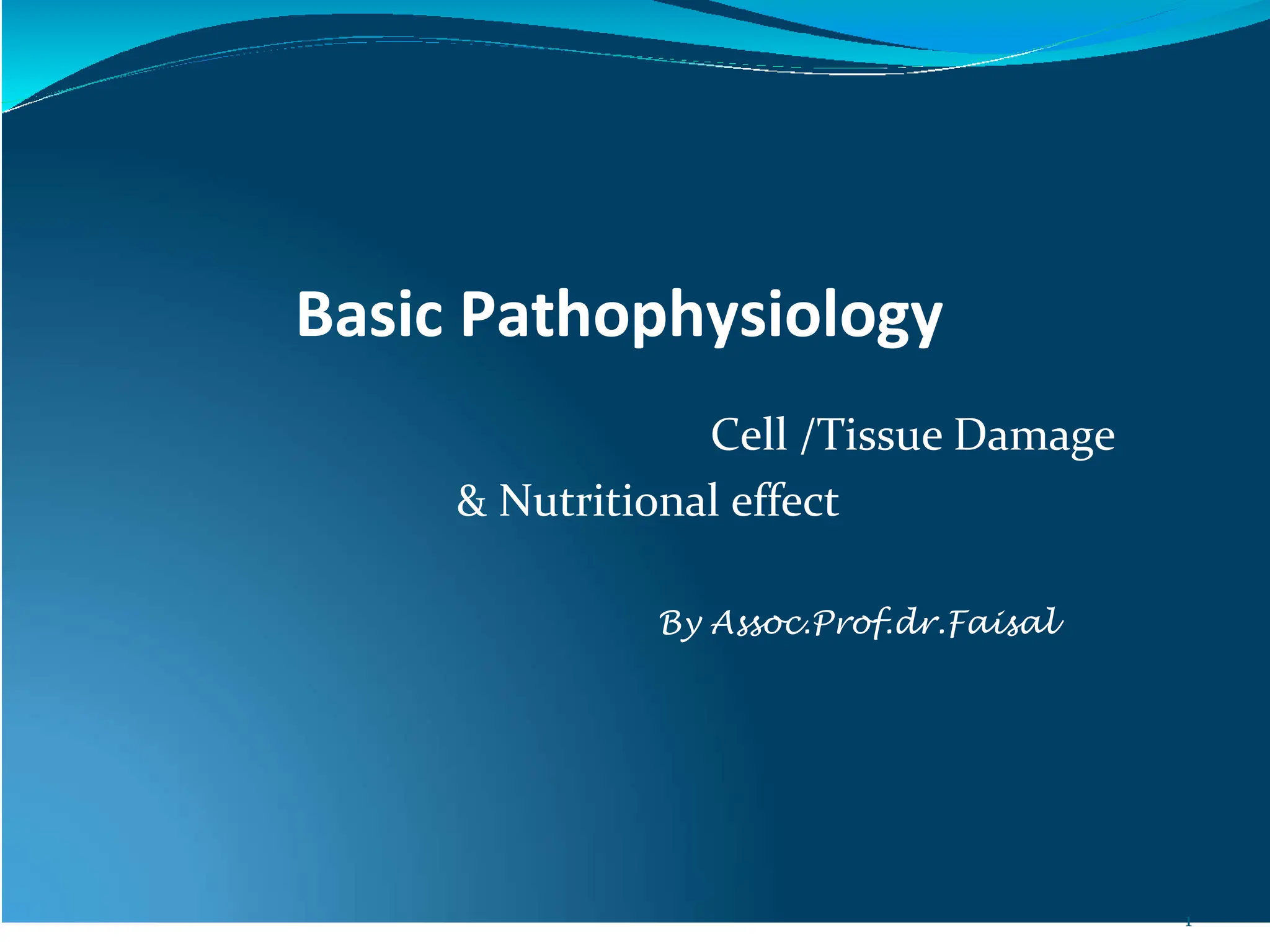 Basic Pathophysiology

Cell /Tissue Damage
& Nutritional effect

By Assoc.Prof.dr.Faisal

1